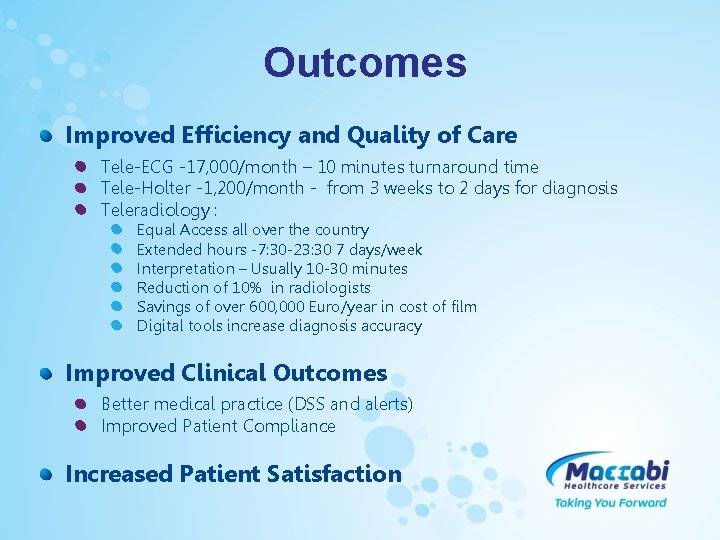 Outcomes

Improved Efficiency and Quality of Care

Tele-ECG -17,000/month – 10 minutes turnaround time
Tele-Holter -1,200/month - from 3 weeks to 2 days for diagnosis
Teleradiology :
Equal Access all over the country
Extended hours -7:30-23:30 7 days/week
Interpretation – Usually 10-30 minutes
Reduction of 10% in radiologists
Savings of over 600,000 Euro/year in cost of film
Digital tools increase diagnosis accuracy

Improved Clinical Outcomes

Better medical practice (DSS and alerts)
Improved Patient Compliance

Increased Patient Satisfaction

Maccabi
Healthcare Services
Taking You Forward